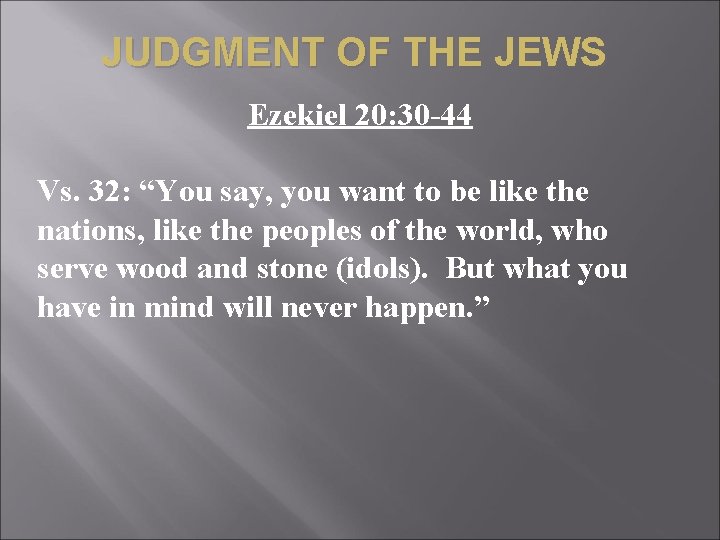 JUDGMENT OF THE JEWS

Ezekiel 20:30-44

Vs. 32: “You say, you want to be like the nations, like the peoples of the world, who serve wood and stone (idols). But what you have in mind will never happen.”